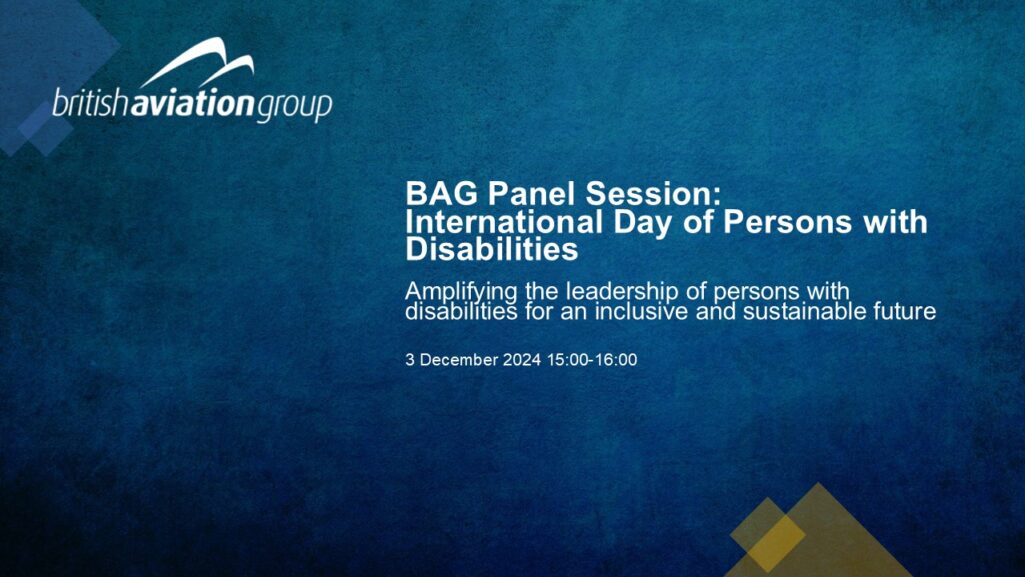 britishaviationgroup

BAG Panel Session: International Day of Persons with Disabilities

Amplifying the leadership of persons with disabilities for an inclusive and sustainable future

3 December 2024 15:00-16:00